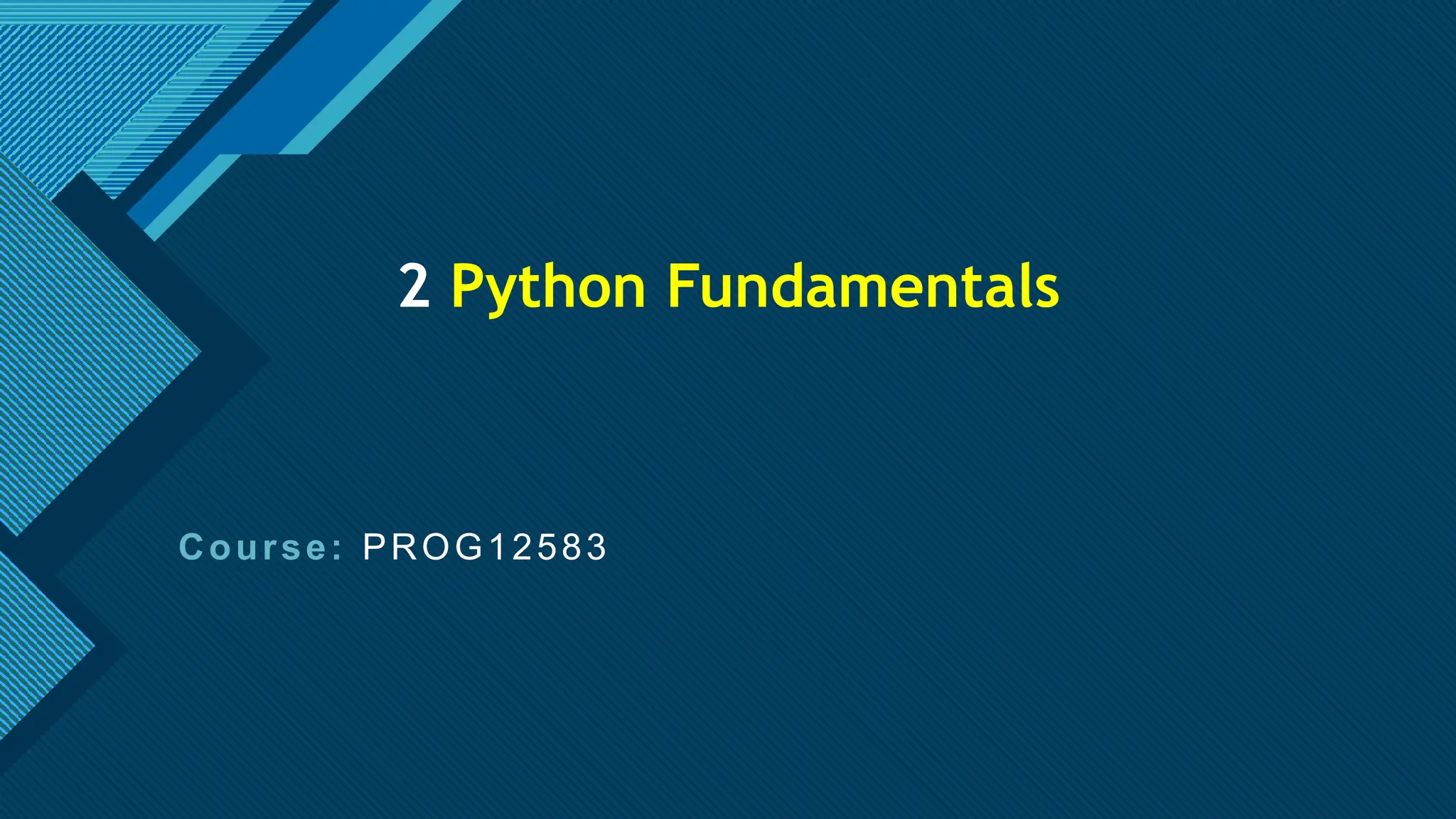 2 Python Fundamentals

Course: PROG12583